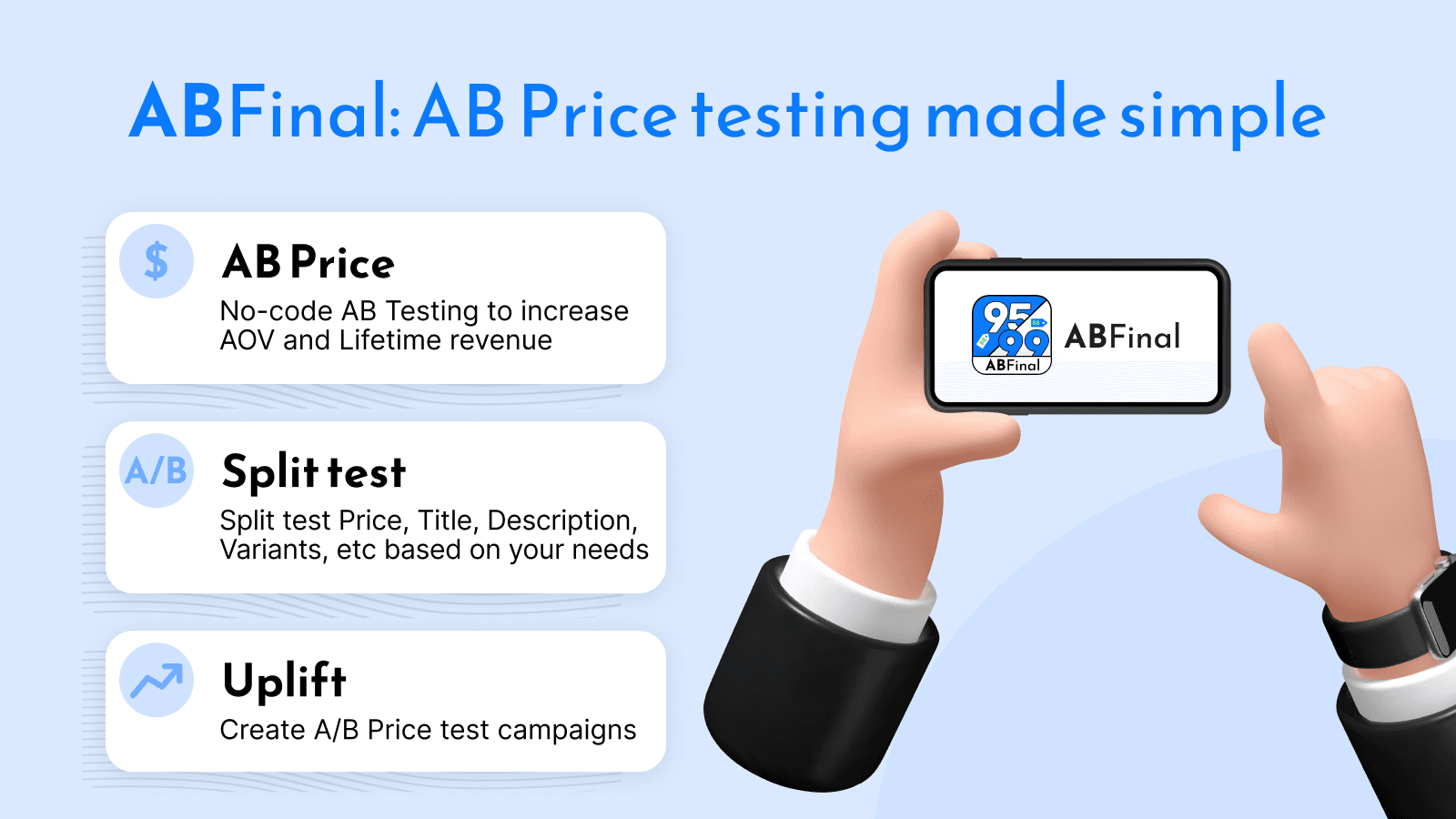 ABFinal: AB Price testing made simple

$

AB Price

No-code AB Testing to increase AOV and Lifetime revenue

A/B

Split test

Split test Price, Title, Description, Variants, etc based on your needs

Uplift

Create A/B Price test campaigns

95 99

ABFinal

ABFinal